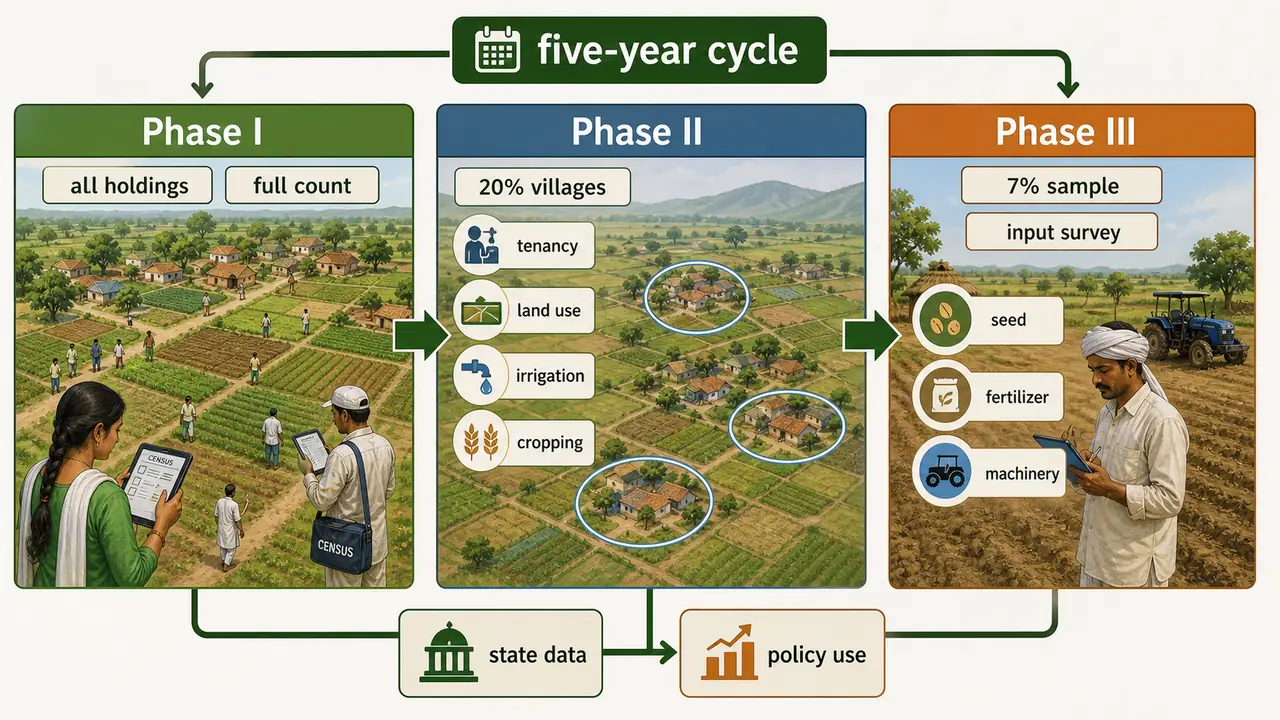 five-year cycle

Phase I

all holdings

full count

CENSUS

CENSUS

Phase II

20% villages

tenancy

land use

irrigation

cropping

Phase III

7% sample

input survey

seed

fertilizer

machinery

state data

policy use